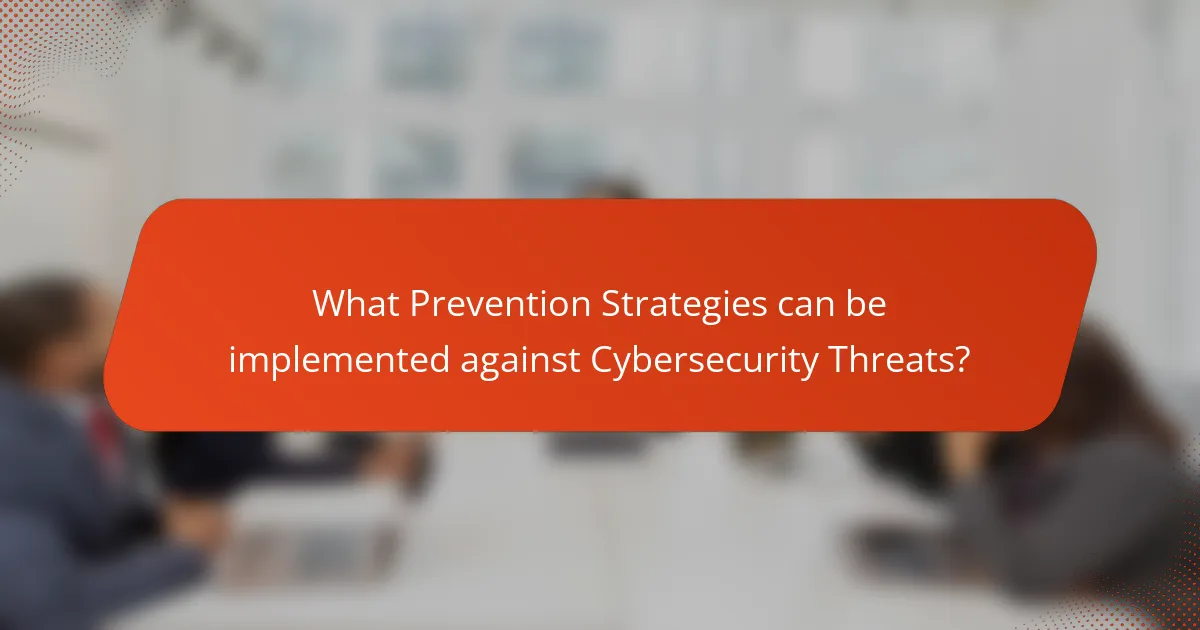 What Prevention Strategies can be implemented against Cybersecurity Threats?